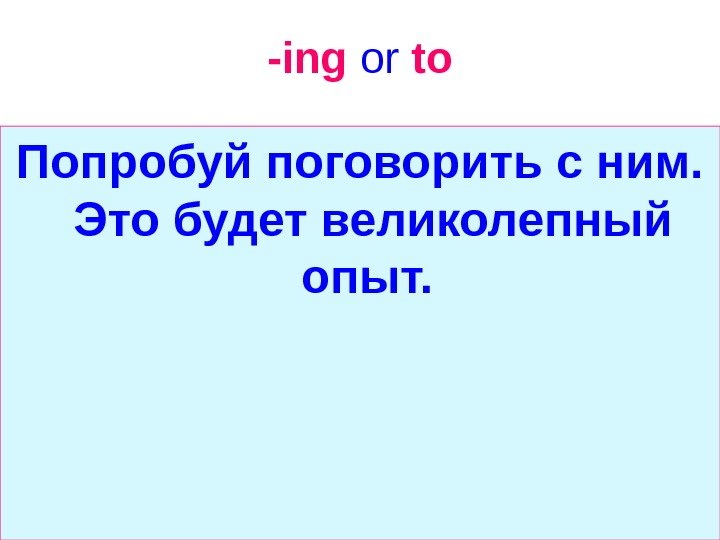 -ing or to

Попробуй поговорить с ним. Это будет великолепный опыт.